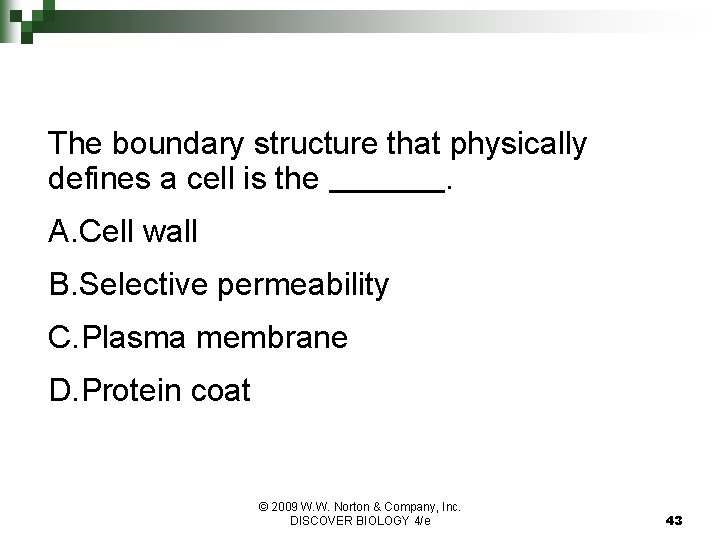 The boundary structure that physically defines a cell is the _______.

A.Cell wall

B.Selective permeability

C.Plasma membrane

D.Protein coat

© 2009 W.W. Norton & Company, Inc.
DISCOVER BIOLOGY 4/e

43